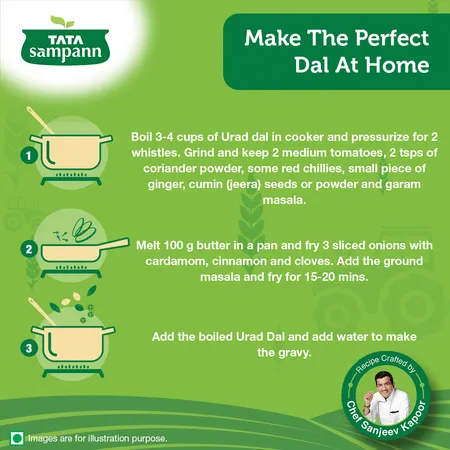 TATA sampann

Make The Perfect Dal At Home

1

Boil 3-4 cups of Urad dal in cooker and pressurize for 2 whistles. Grind and keep 2 medium tomatoes, 2 tsps of coriander powder, some red chillies, small piece of ginger, cumin (jeera) seeds or powder and garam masala.

2

Melt 100 g butter in a pan and fry 3 sliced onions with cardamom, cinnamon and cloves. Add the ground masala and fry for 15-20 mins.

3

Add the boiled Urad Dal and add water to make the gravy.

Recipe Crafted by Chef Sanjeev Kapoor

Images are for illustration purpose.